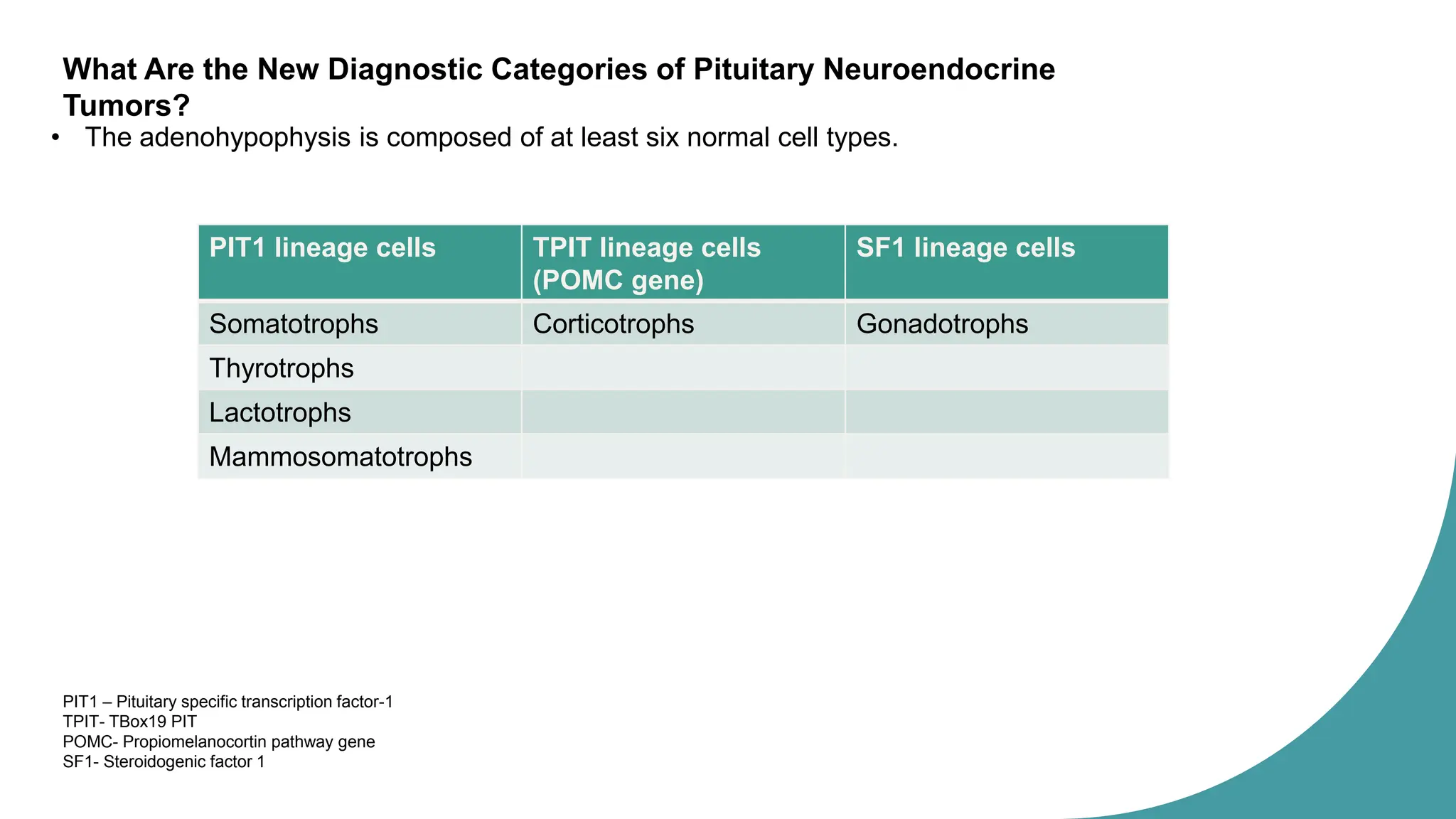 What Are the New Diagnostic Categories of Pituitary Neuroendocrine Tumors?

• The adenohypophysis is composed of at least six normal cell types.

| PIT1 lineage cells | TPIT lineage cells (POMC gene) | SF1 lineage cells |
|---|---|---|
| Somatotrophs | Corticotrophs | Gonadotrophs |
| Thyrotrophs | | |
| Lactotrophs | | |
| Mammosomatotrophs | | |

PIT1 – Pituitary specific transcription factor-1
TPIT- TBox19 PIT
POMC- Propiomelanocortin pathway gene
SF1- Steroidogenic factor 1